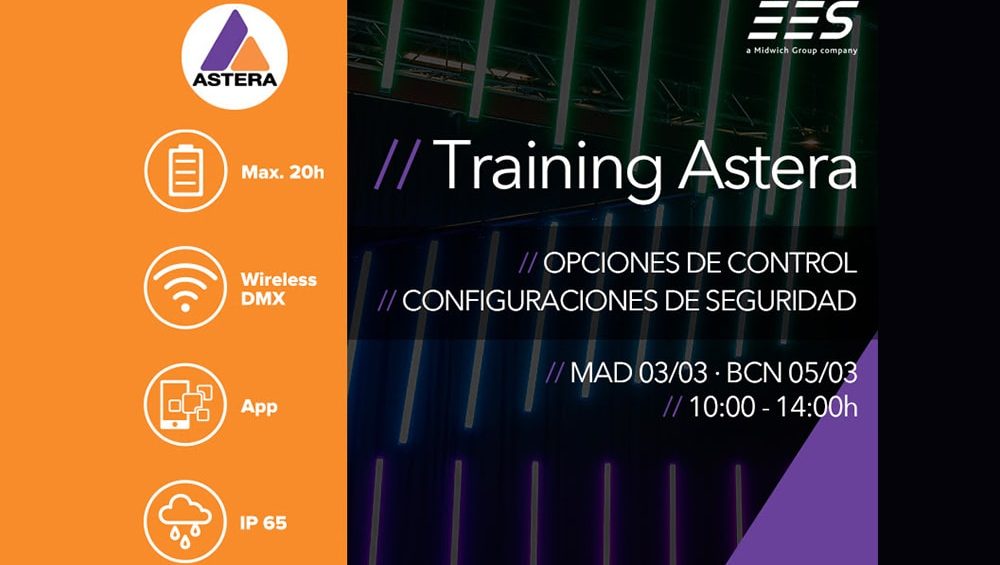 ASTERA

Max. 20h

Wireless DMX

App

IP 65

EES
a Midwich Group company

// Training Astera

// OPCIONES DE CONTROL
// CONFIGURACIONES DE SEGURIDAD

// MAD 03/03 · BCN 05/03
// 10:00 - 14:00h